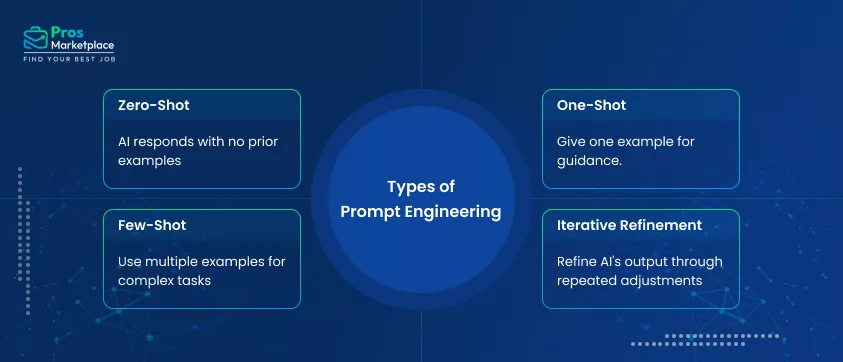 Pros Marketplace
FIND YOUR BEST JOB

Zero-Shot
AI responds with no prior examples

Few-Shot
Use multiple examples for complex tasks

Types of Prompt Engineering

One-Shot
Give one example for guidance.

Iterative Refinement
Refine AI's output through repeated adjustments